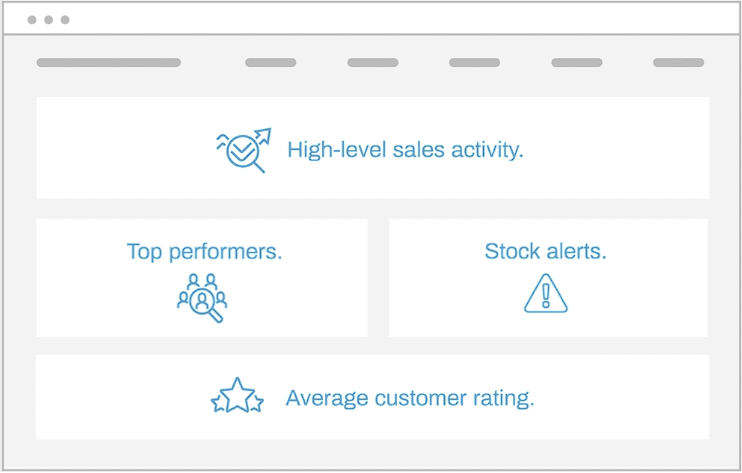 High-level sales activity.

Top performers.

Stock alerts.

Average customer rating.